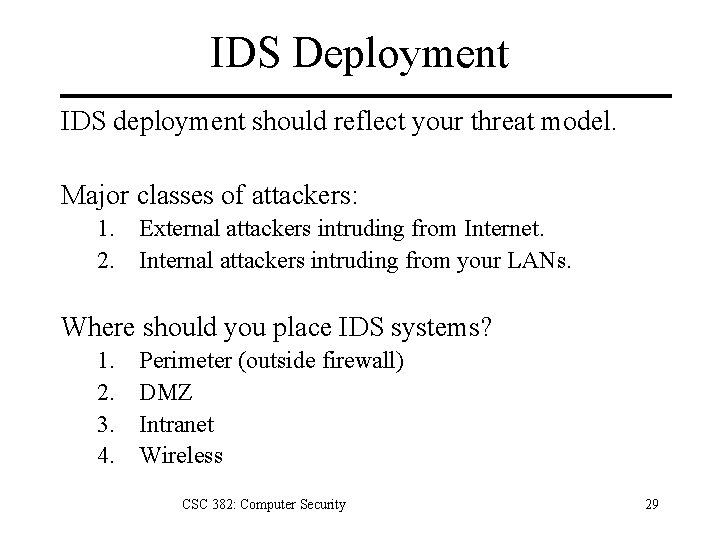 IDS Deployment

IDS deployment should reflect your threat model.

Major classes of attackers:
1. External attackers intruding from Internet.
2. Internal attackers intruding from your LANs.

Where should you place IDS systems?
1. Perimeter (outside firewall)
2. DMZ
3. Intranet
4. Wireless

CSC 382: Computer Security

29